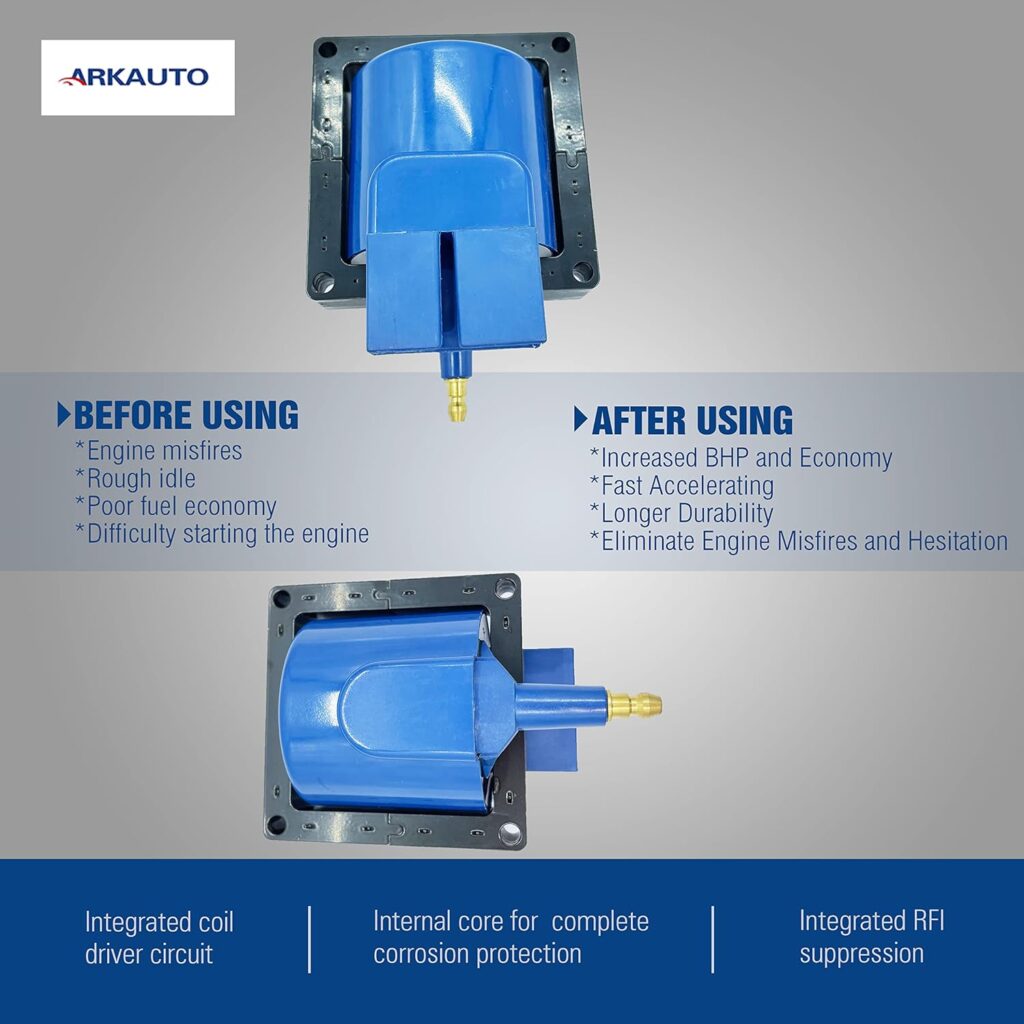 ARKAUTO

BEFORE USING
*Engine misfires
*Rough idle
*Poor fuel economy
*Difficulty starting the engine

AFTER USING
*Increased BHP and Economy
*Fast Accelerating
*Longer Durability
*Eliminate Engine Misfires and Hesitation

Integrated coil driver circuit

Internal core for complete corrosion protection

Integrated RFI suppression